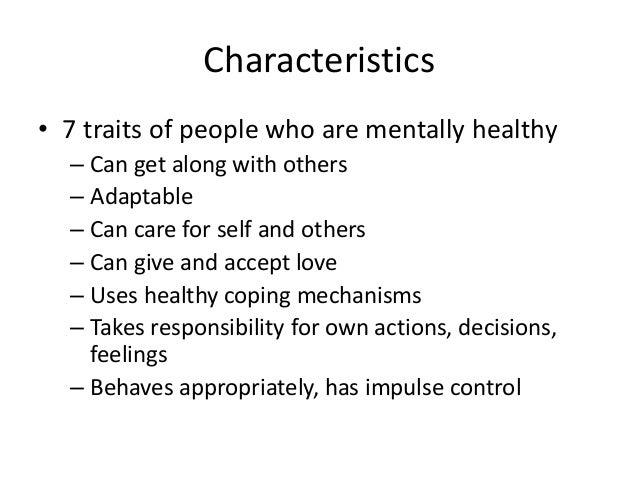 Characteristics

• 7 traits of people who are mentally healthy
– Can get along with others
– Adaptable
– Can care for self and others
– Can give and accept love
– Uses healthy coping mechanisms
– Takes responsibility for own actions, decisions, feelings
– Behaves appropriately, has impulse control